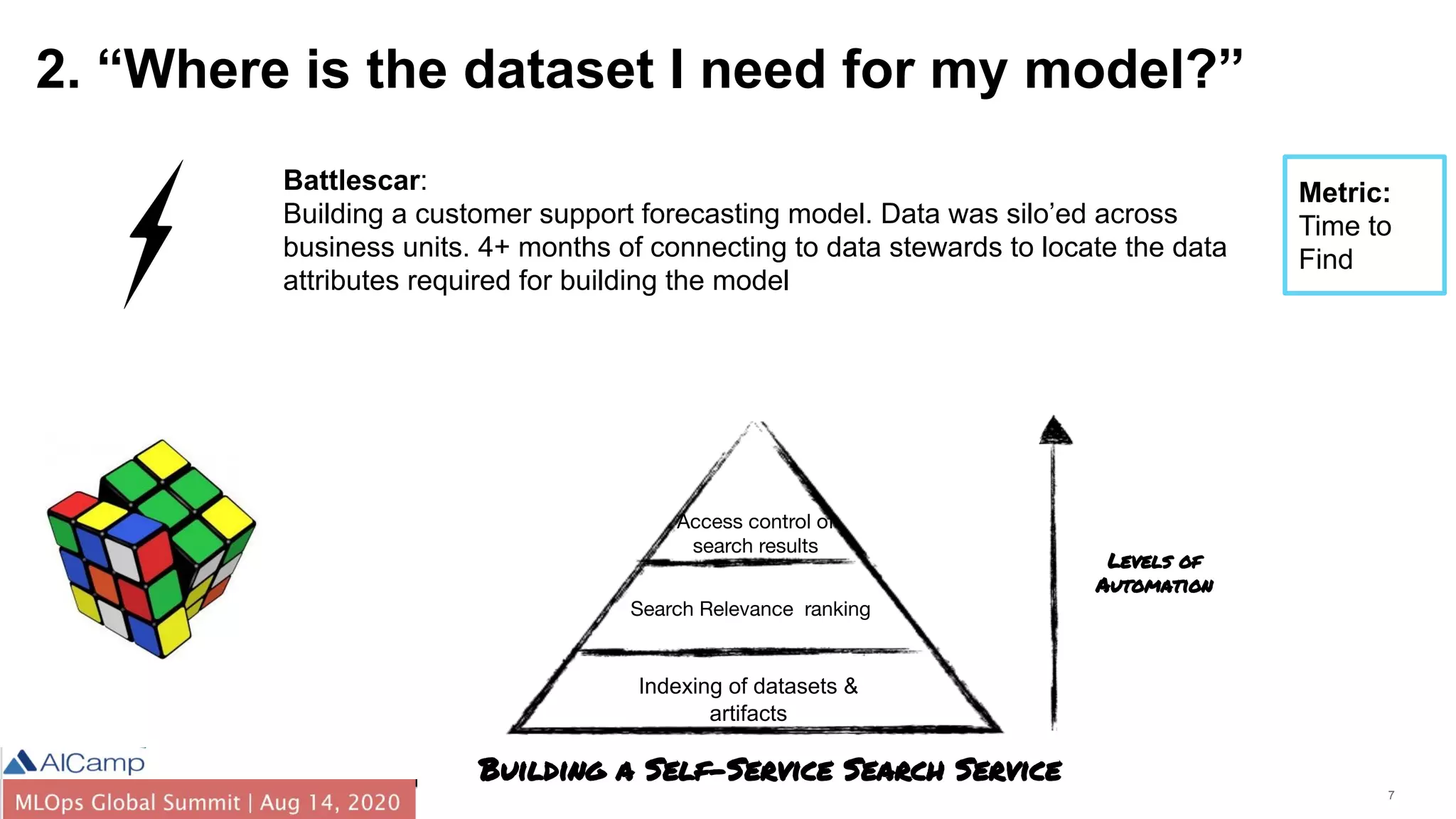 2. “Where is the dataset I need for my model?”

**Battlescar**:
Building a customer support forecasting model. Data was silo’ed across business units. 4+ months of connecting to data stewards to locate the data attributes required for building the model

**Metric:**
Time to Find

Access control of search results

Search Relevance ranking

Indexing of datasets & artifacts

LEVELS OF AUTOMATION

BUILDING A SELF-SERVICE SEARCH SERVICE

AICamp

MLOps Global Summit | Aug 14, 2020

7